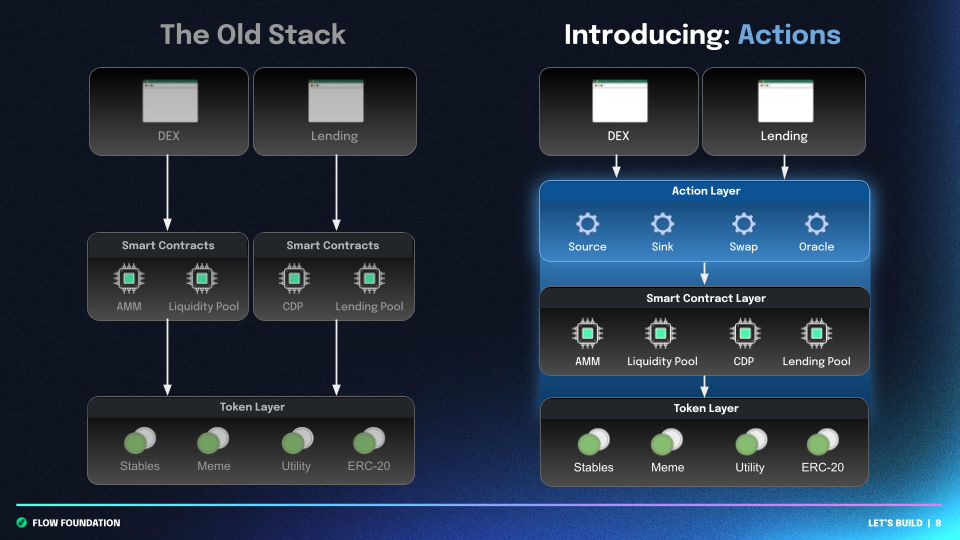 The Old Stack

DEX

Lending

Smart Contracts

AMM

Liquidity Pool

Smart Contracts

CDP

Lending Pool

Token Layer

Stables

Meme

Utility

ERC-20

Introducing: Actions

DEX

Lending

Action Layer

Source

Sink

Swap

Oracle

Smart Contract Layer

AMM

Liquidity Pool

CDP

Lending Pool

Token Layer

Stables

Meme

Utility

ERC-20

FLOW FOUNDATION

LET'S BUILD | 8